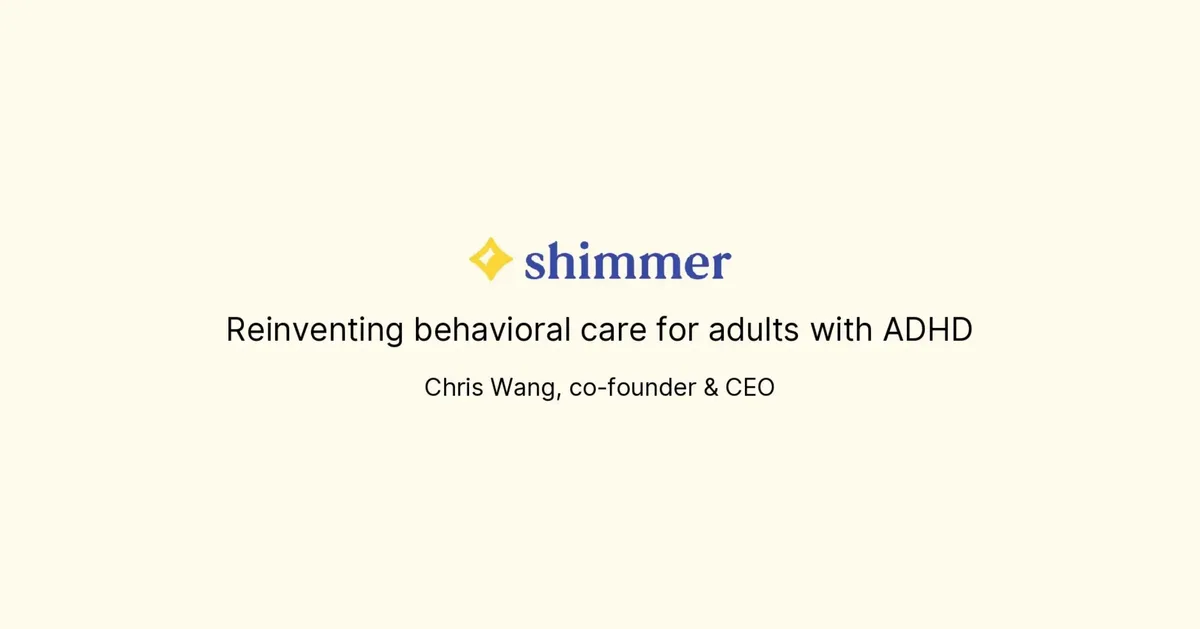 shimmer

Reinventing behavioral care for adults with ADHD

Chris Wang, co-founder & CEO